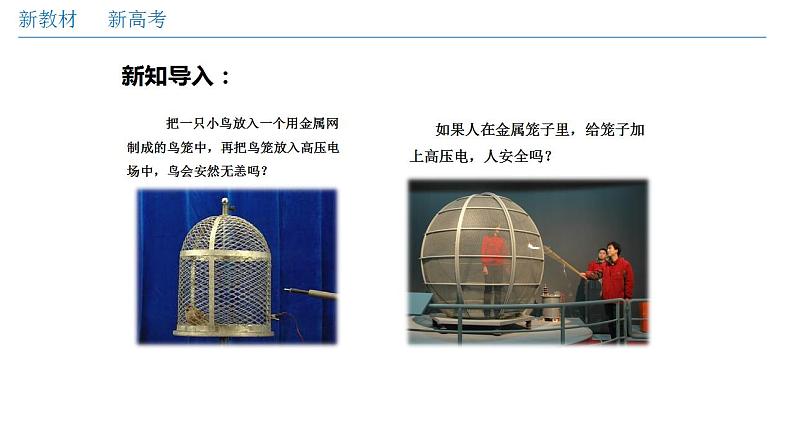 新教材　新高考

新知导入：

把一只小鸟放入一个用金属网制成的鸟笼中，再把鸟笼放入高压电场中，鸟会安然无恙吗？

如果人在金属笼子里，给笼子加上高压电，人安全吗？